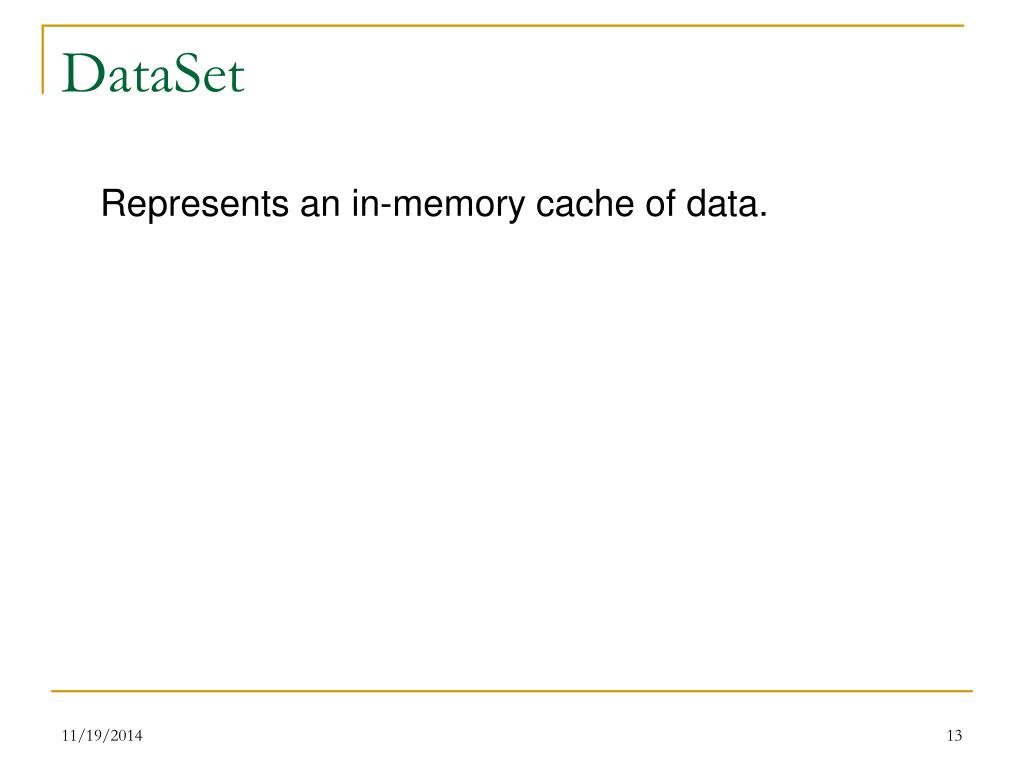 DataSet

Represents an in-memory cache of data.

11/19/2014

13